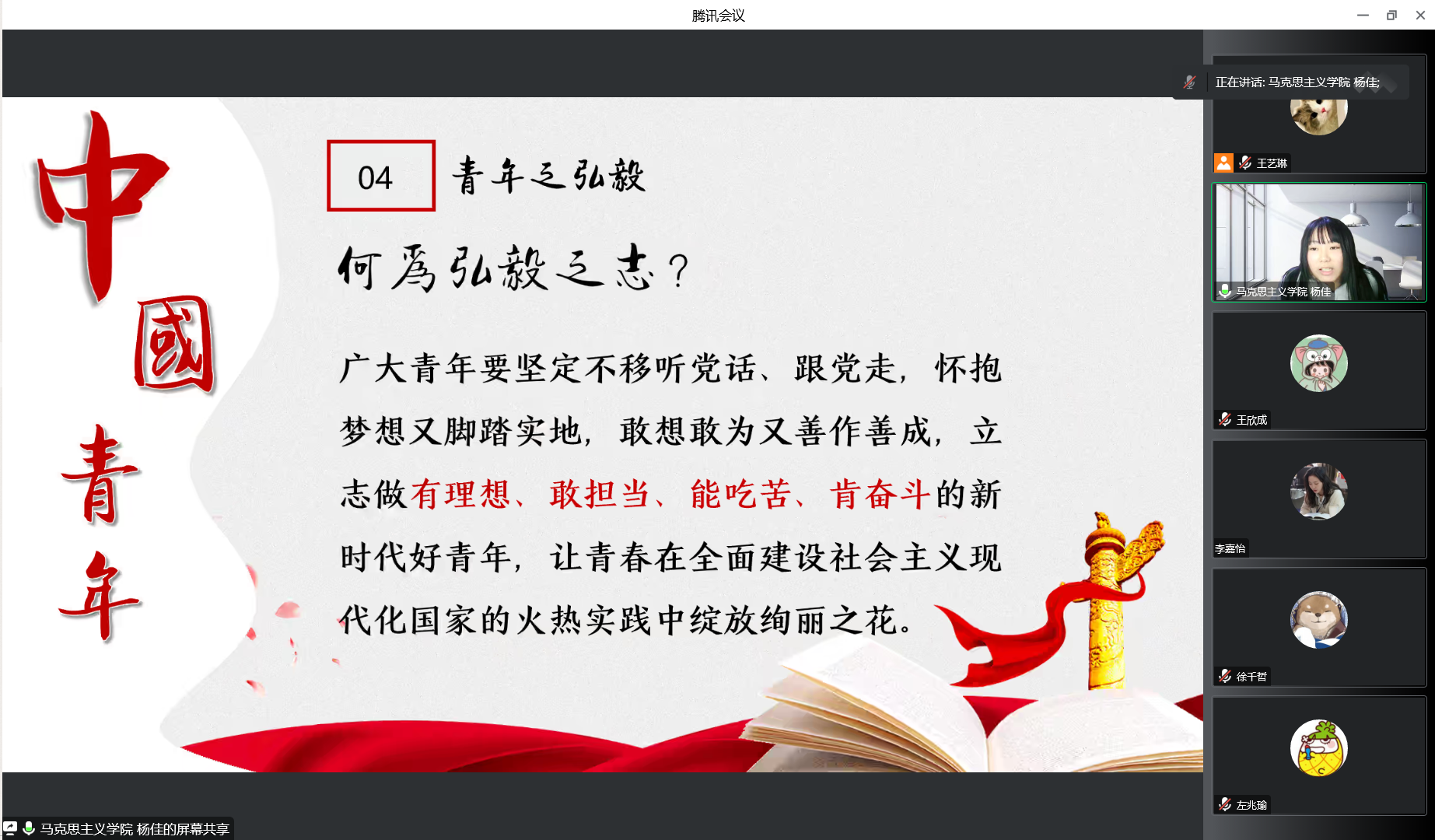 腾讯会议

中國青年

04 青年之弘毅

何為弘毅之志？

广大青年要坚定不移听党话、跟党走，怀抱梦想又脚踏实地，敢想敢为又善作善成，立志做有理想、敢担当、能吃苦、肯奋斗的新时代好青年，让青春在全面建设社会主义现代化国家的火热实践中绽放绚丽之花。

正在讲话: 马克思主义学院 杨佳;

王艺琳

马克思主义学院 杨佳

王欣成

李嘉怡

徐千哲

左兆瑜

马克思主义学院 杨佳的屏幕共享